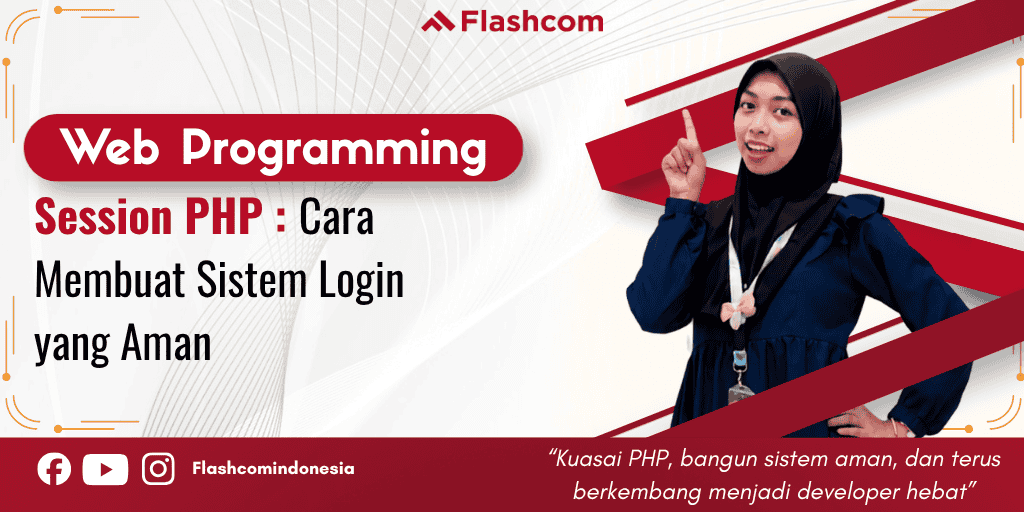 Flashcom

Web Programming

Session PHP : Cara Membuat Sistem Login yang Aman

Flashcomindonesia

"Kuasai PHP, bangun sistem aman, dan terus berkembang menjadi developer hebat"